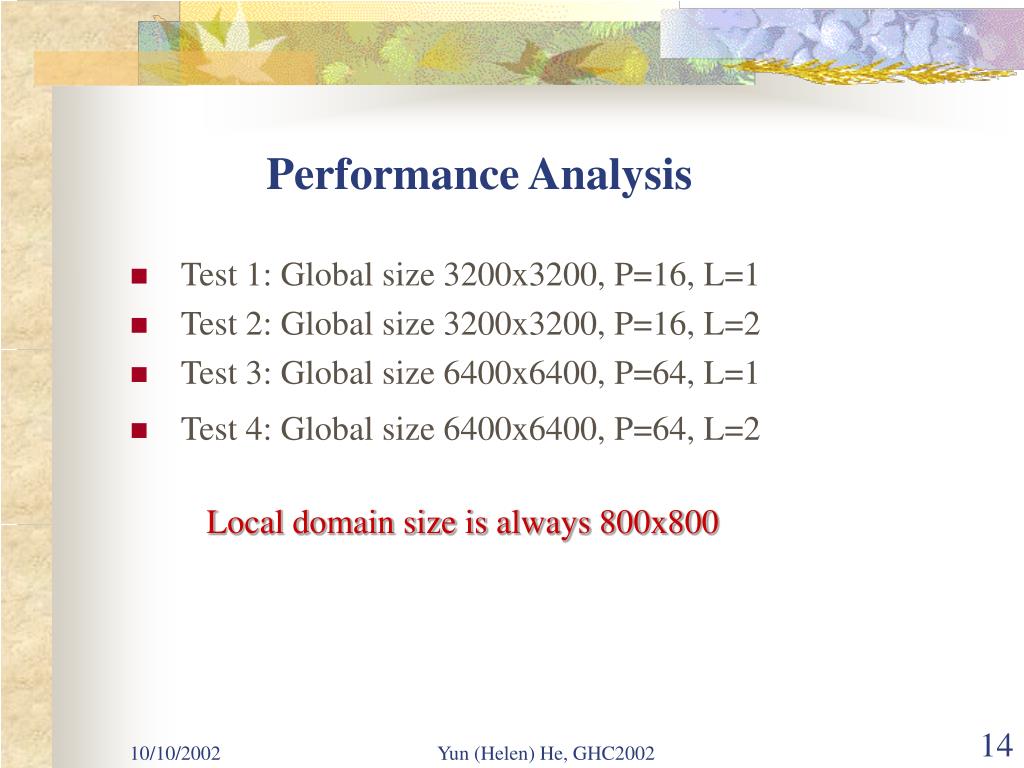 Performance Analysis

- Test 1: Global size 3200x3200, P=16, L=1
- Test 2: Global size 3200x3200, P=16, L=2
- Test 3: Global size 6400x6400, P=64, L=1
- Test 4: Global size 6400x6400, P=64, L=2

Local domain size is always 800x800

10/10/2002

Yun (Helen) He, GHC2002

14